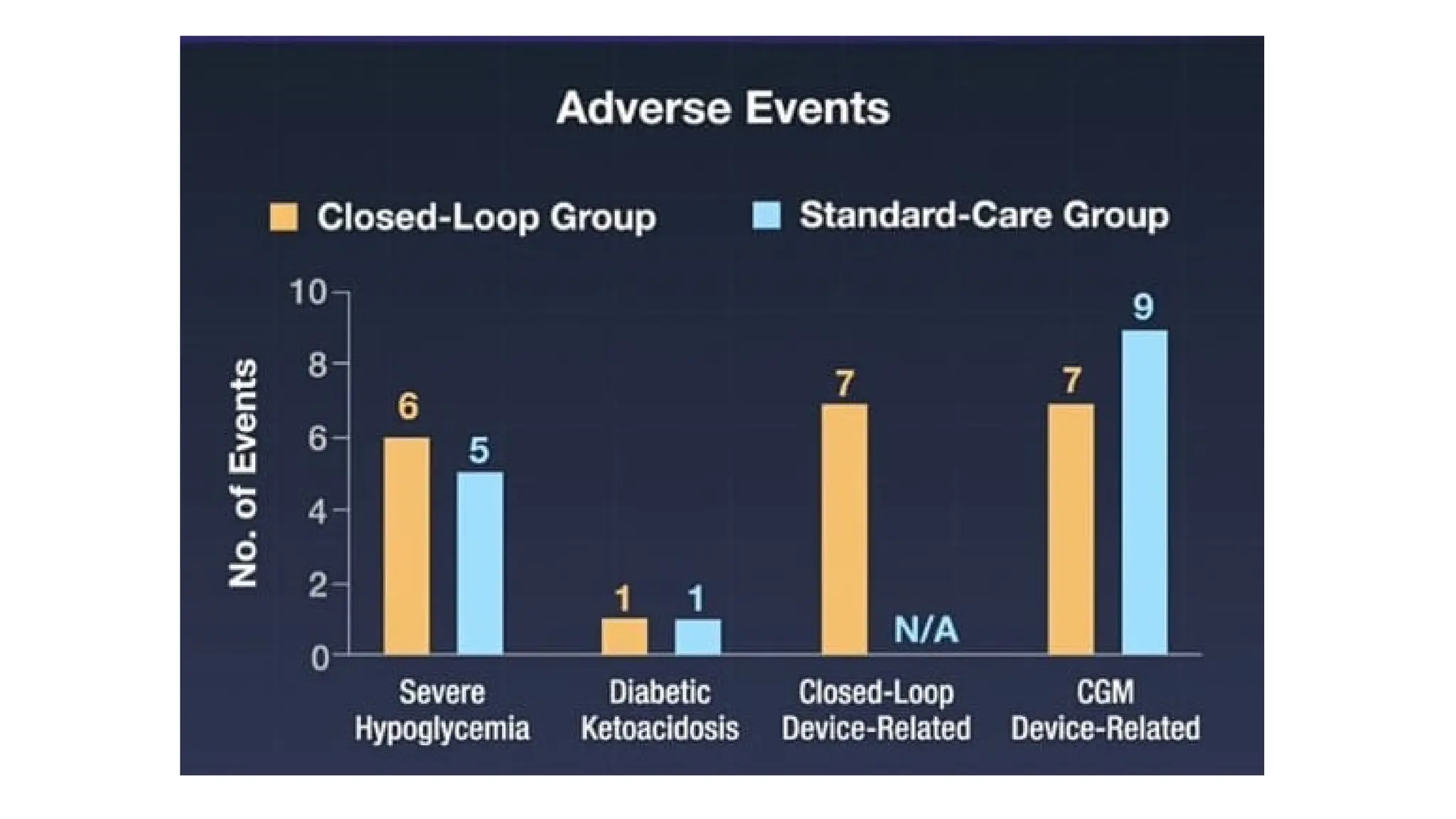 Adverse Events

Closed-Loop Group
Standard-Care Group

No. of Events

10
8
6
4
2
0

6
5
1
1
7
N/A
7
9

Severe Hypoglycemia
Diabetic Ketoacidosis
Closed-Loop Device-Related
CGM Device-Related